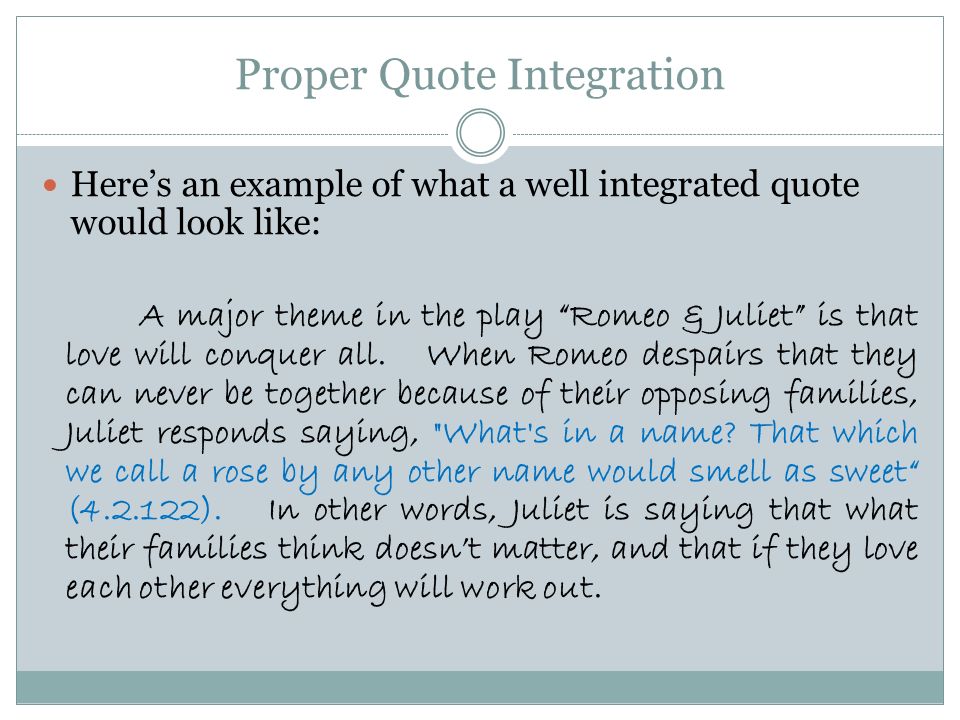 Proper Quote Integration

Here’s an example of what a well integrated quote would look like:

A major theme in the play “Romeo & Juliet” is that love will conquer all. When Romeo despairs that they can never be together because of their opposing families, Juliet responds saying, "What's in a name? That which we call a rose by any other name would smell as sweet“ (4.2.122). In other words, Juliet is saying that what their families think doesn’t matter, and that if they love each other everything will work out.